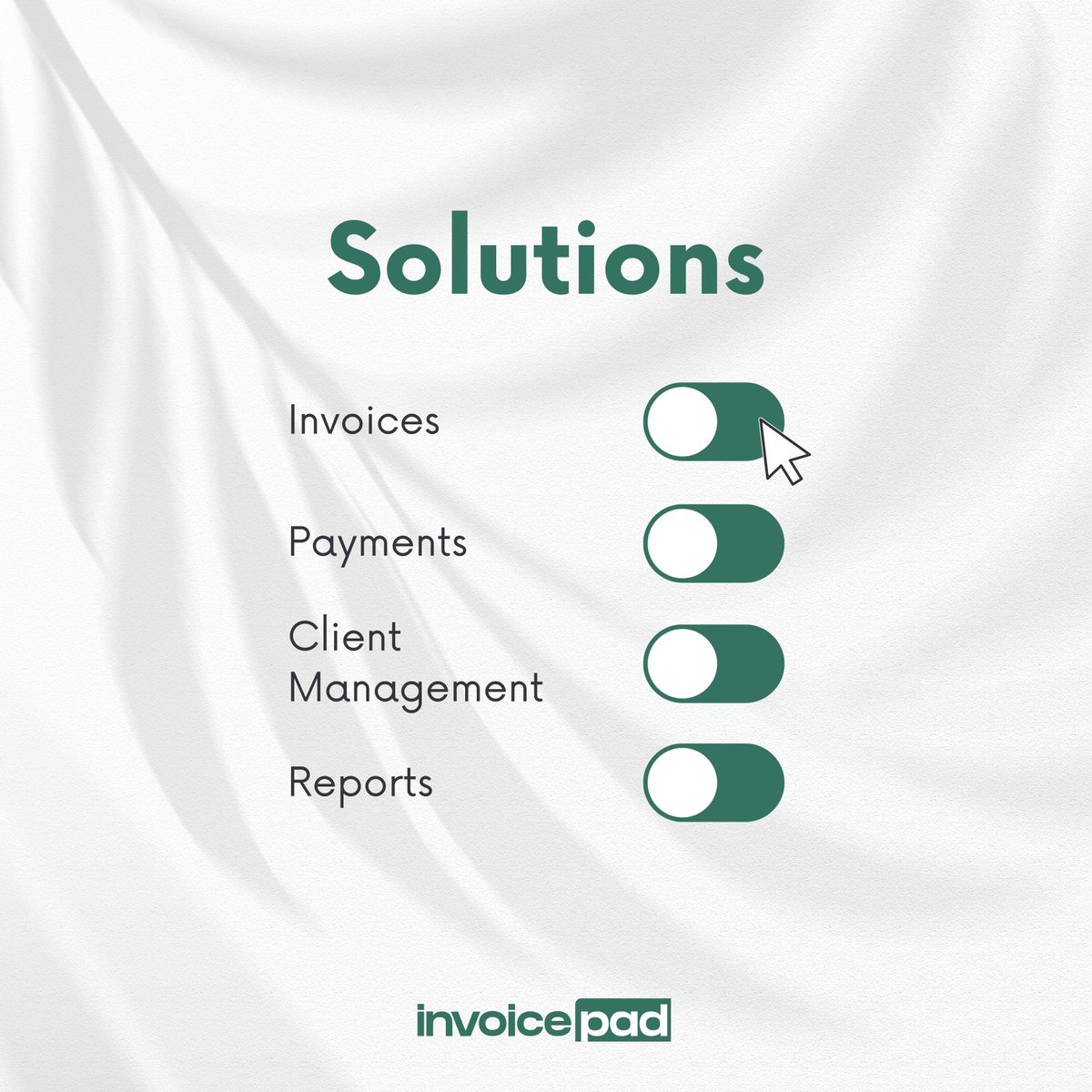 Solutions

Invoices

Payments

Client Management

Reports

invoicepad